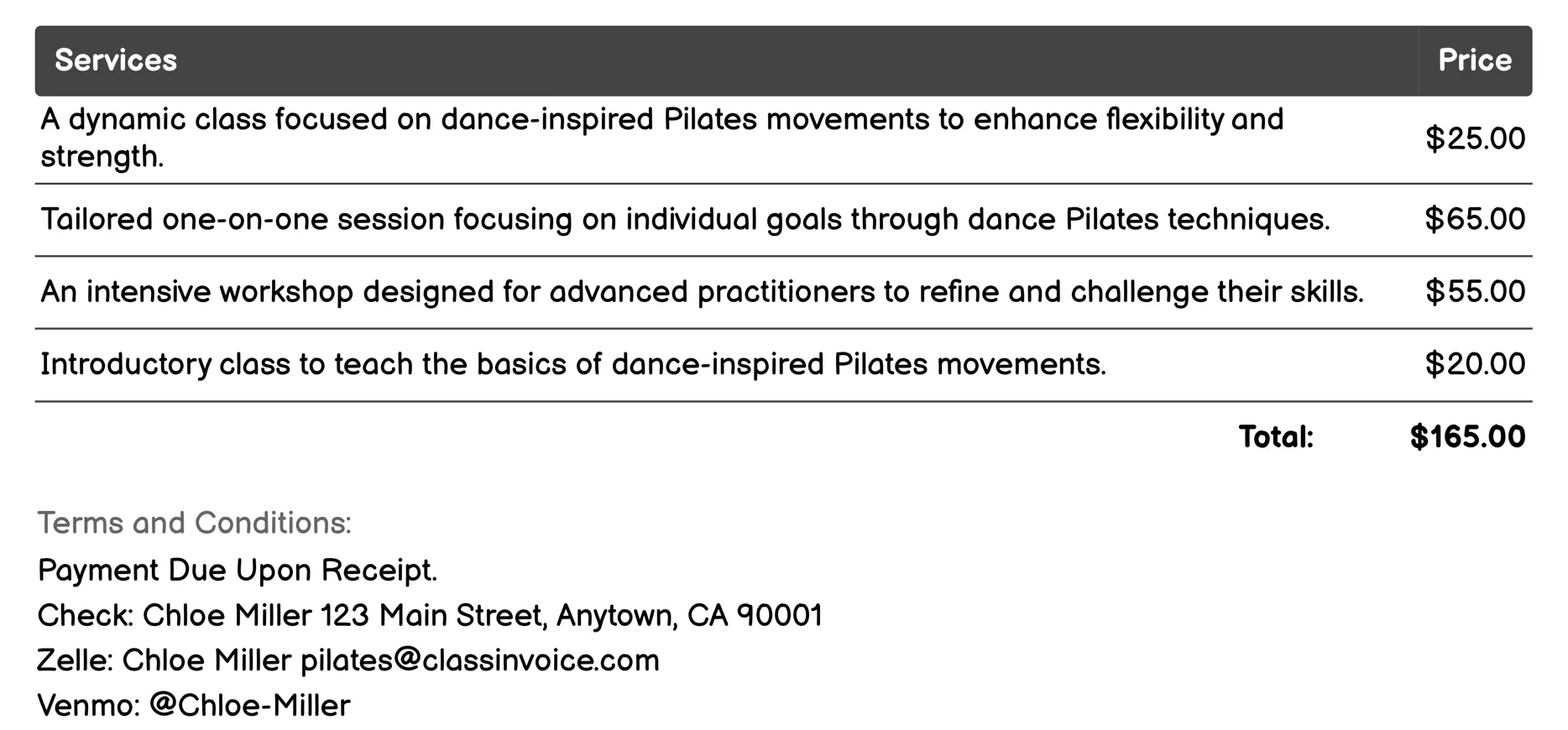 | Services | Price |
|---|---|
| A dynamic class focused on dance-inspired Pilates movements to enhance flexibility and strength. | \$25.00 |
| Tailored one-on-one session focusing on individual goals through dance Pilates techniques. | \$65.00 |
| An intensive workshop designed for advanced practitioners to refine and challenge their skills. | \$55.00 |
| Introductory class to teach the basics of dance-inspired Pilates movements. | \$20.00 |
| Total: | \$165.00 |

Terms and Conditions:

Payment Due Upon Receipt.

Check: Chloe Miller 123 Main Street, Anytown, CA 90001

Zelle: Chloe Miller pilates@classinvoice.com

Venmo: @Chloe-Miller